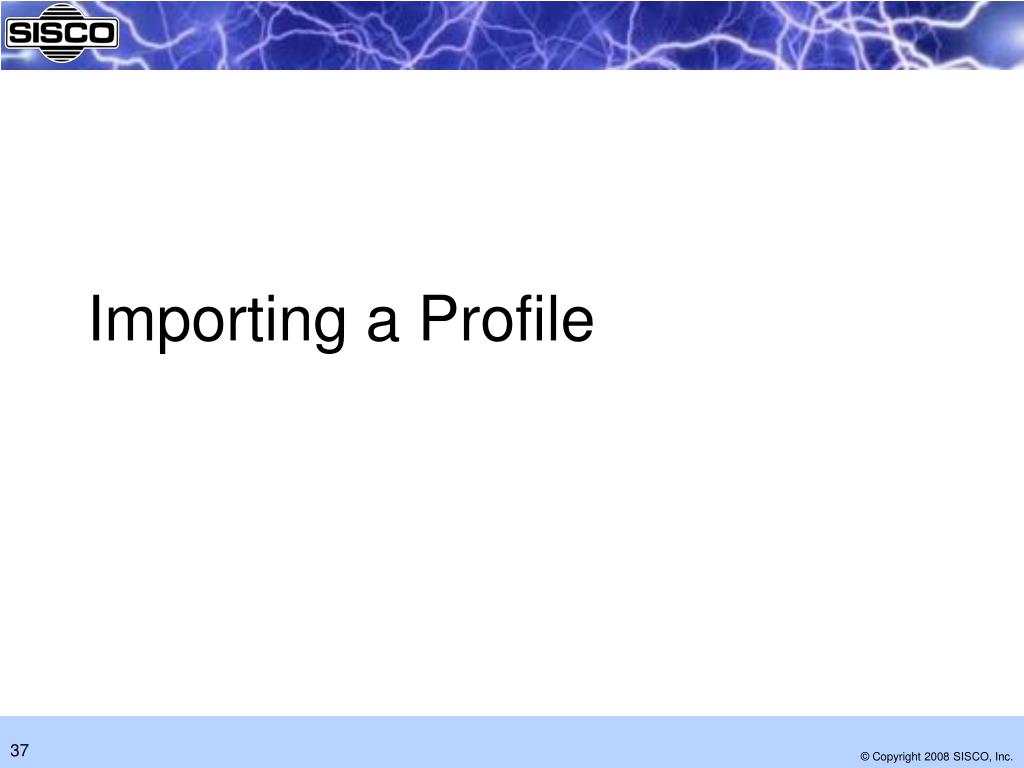 SISCO

Importing a Profile

37

© Copyright 2008 SISCO, Inc.